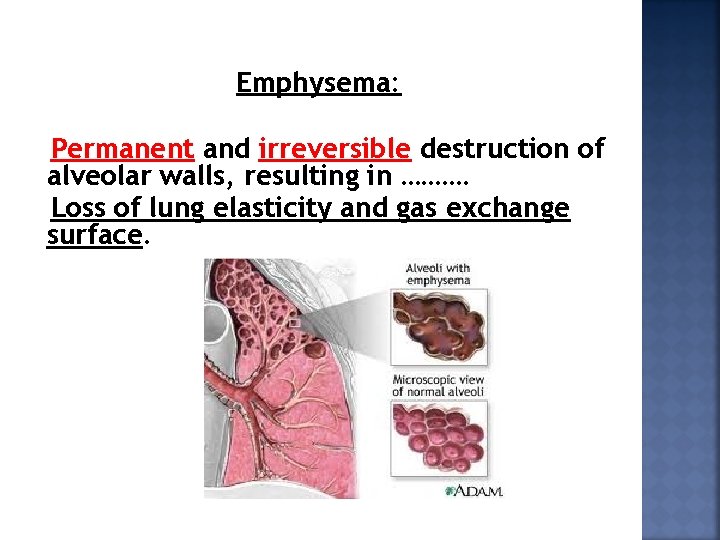 Emphysema:

Permanent and irreversible destruction of alveolar walls, resulting in ……….

Loss of lung elasticity and gas exchange surface.

Alveoli with emphysema

Microscopic view of normal alveoli

ADAM.